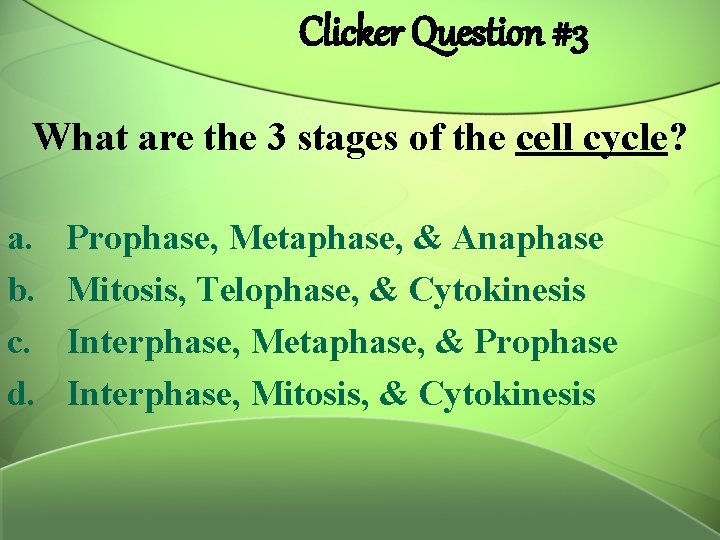 Clicker Question #3

What are the 3 stages of the cell cycle?

a. Prophase, Metaphase, & Anaphase
b. Mitosis, Telophase, & Cytokinesis
c. Interphase, Metaphase, & Prophase
d. Interphase, Mitosis, & Cytokinesis